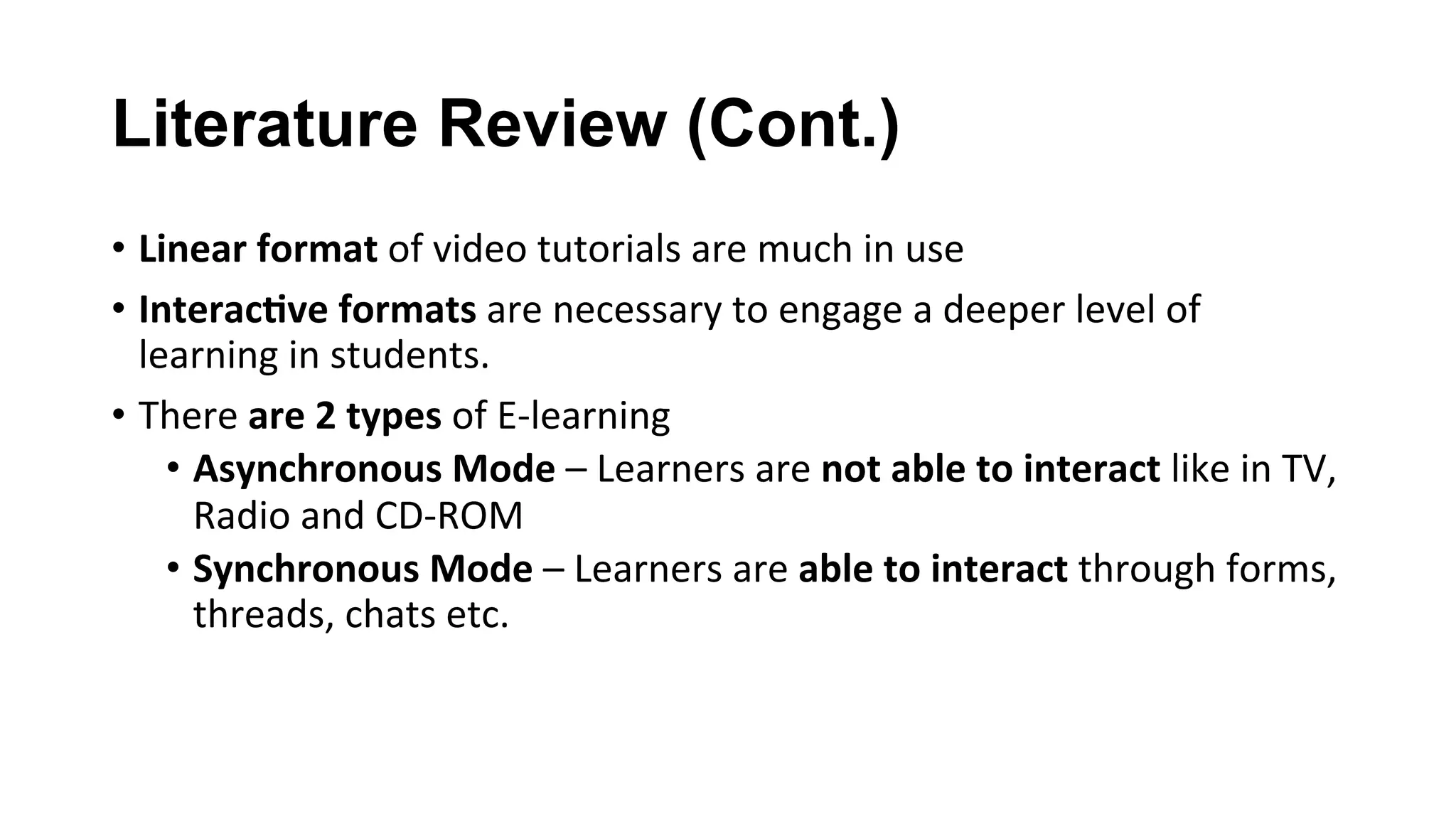 Literature Review (Cont.)

• Linear format of video tutorials are much in use

• Interactive formats are necessary to engage a deeper level of learning in students.

• There are 2 types of E-learning

  • Asynchronous Mode – Learners are not able to interact like in TV, Radio and CD-ROM

  • Synchronous Mode – Learners are able to interact through forms, threads, chats etc.